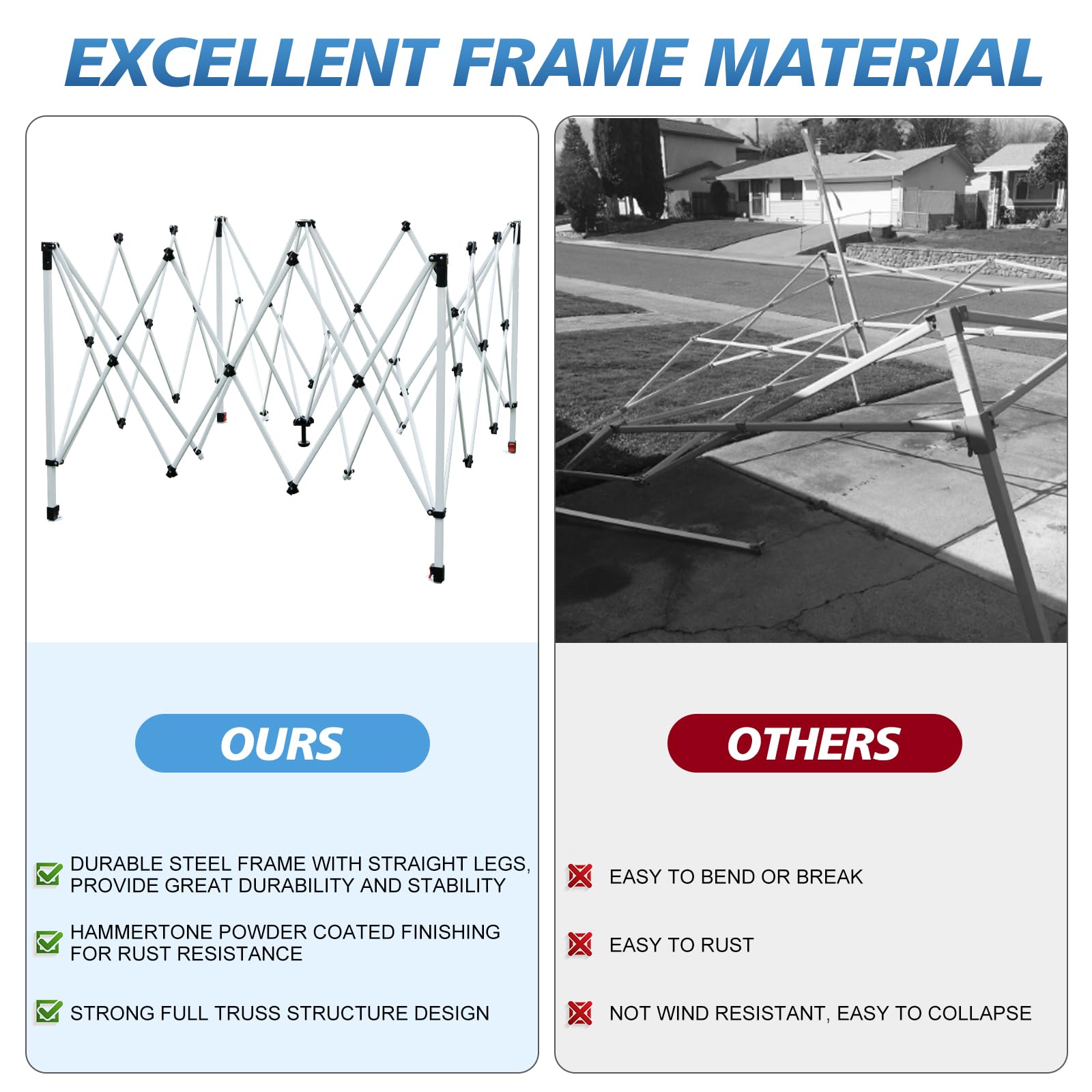 EXCELLENT FRAME MATERIAL

OURS

DURABLE STEEL FRAME WITH STRAIGHT LEGS, PROVIDE GREAT DURABILITY AND STABILITY

HAMMERTONE POWDER COATED FINISHING FOR RUST RESISTANCE

STRONG FULL TRUSS STRUCTURE DESIGN

OTHERS

EASY TO BEND OR BREAK

EASY TO RUST

NOT WIND RESISTANT, EASY TO COLLAPSE